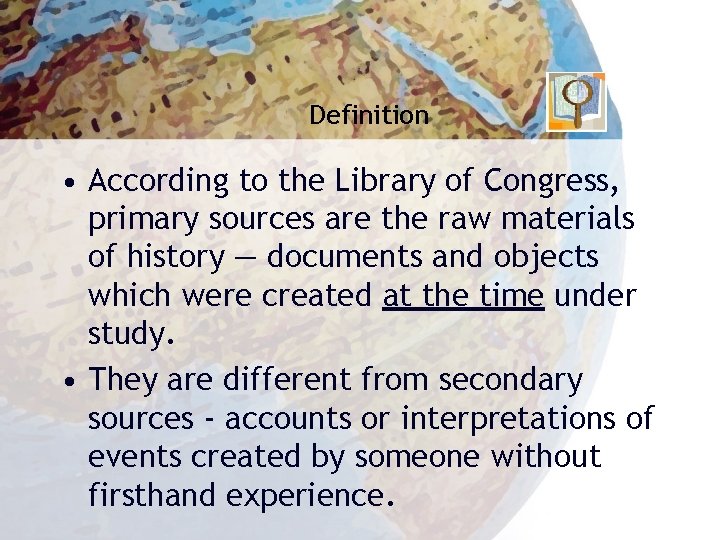 Definition

• According to the Library of Congress, primary sources are the raw materials of history — documents and objects which were created at the time under study.

• They are different from secondary sources - accounts or interpretations of events created by someone without firsthand experience.